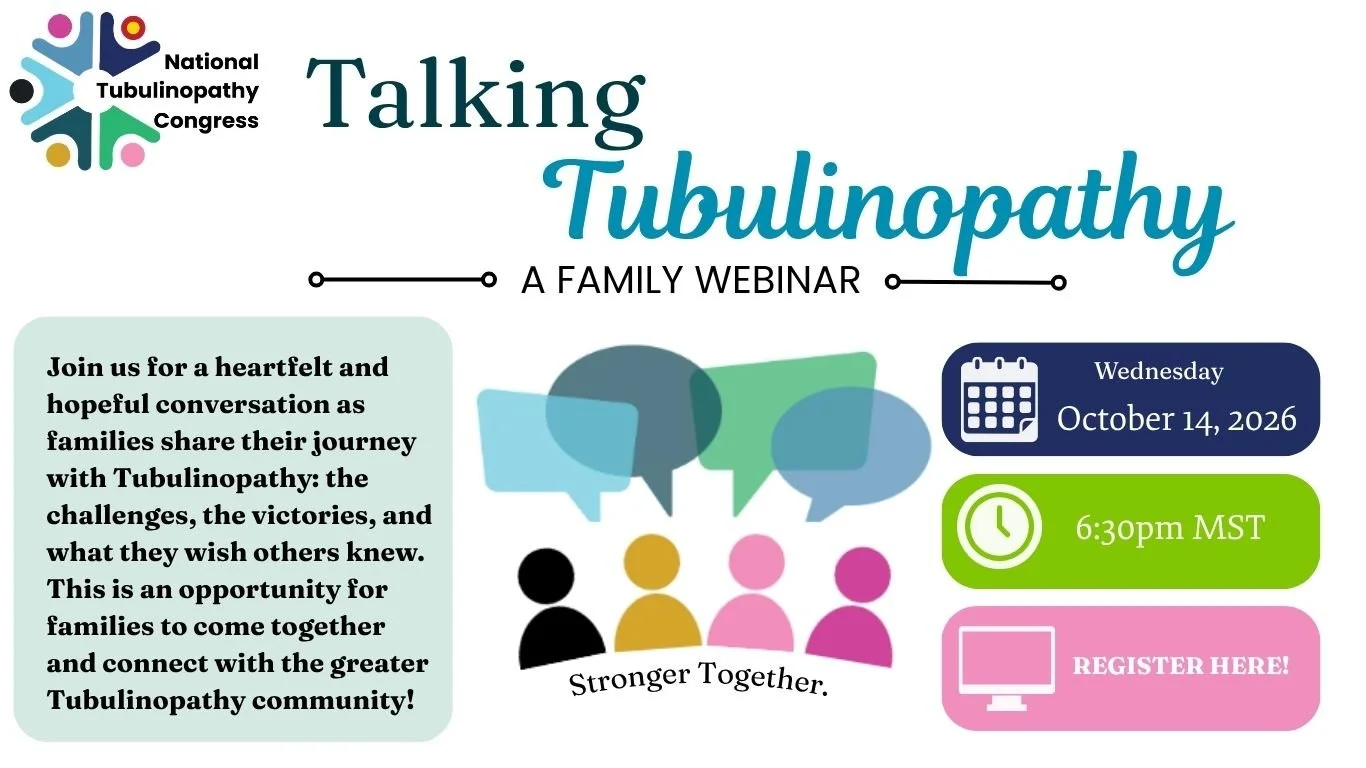 National Tubulinopathy Congress

Talking Tubulinopathy

A FAMILY WEBINAR

Join us for a heartfelt and hopeful conversation as families share their journey with Tubulinopathy: the challenges, the victories, and what they wish others knew. This is an opportunity for families to come together and connect with the greater Tubulinopathy community!

Stronger Together.

Wednesday
October 14, 2026

6:30pm MST

REGISTER HERE!